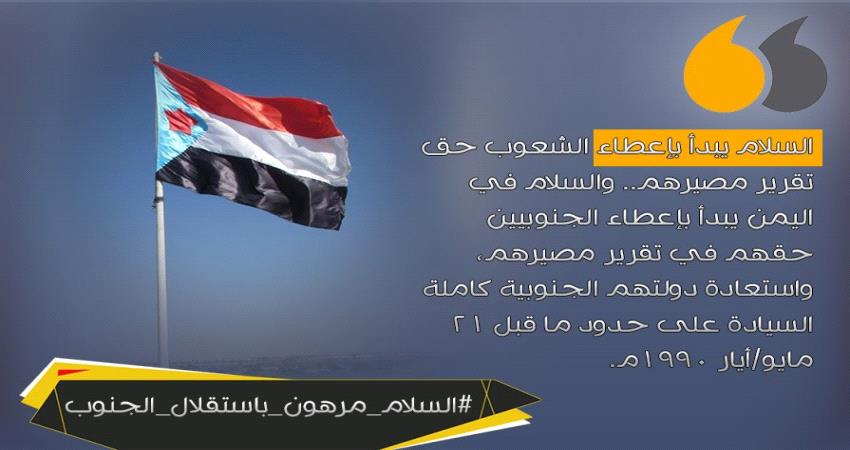 السلام يبدأ بإعطاء الشعوب حق تقرير مصيرهم.. والسلام في اليمن يبدأ بإعطاء الجنوبيين حقهم في تقرير مصيرهم، واستعادة دولتهم الجنوبية كاملة السيادة على حدود ما قبل ٢١ مايو/أيار ١٩٩٠م.

#السلام_مرهون_باستقلال_الجنوب